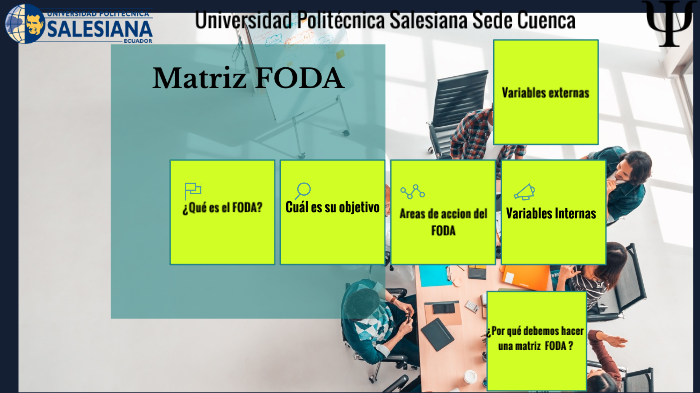 UNIVERSIDAD POLITÉCNICA SALESIANA ECUADOR

Universidad Politécnica Salesiana Sede Cuenca

Ψ

Matriz FODA

Variables externas

¿Qué es el FODA?

Cuál es su objetivo

Areas de accion del FODA

Variables Internas

¿Por qué debemos hacer una matriz FODA ?